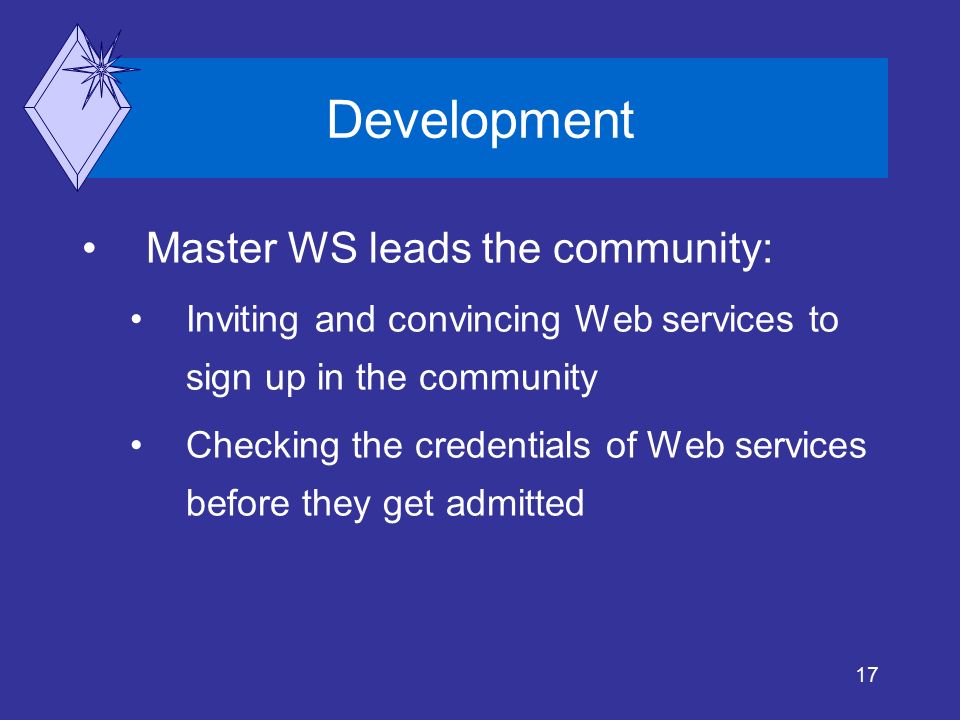 Development

• Master WS leads the community:

• Inviting and convincing Web services to sign up in the community

• Checking the credentials of Web services before they get admitted

17